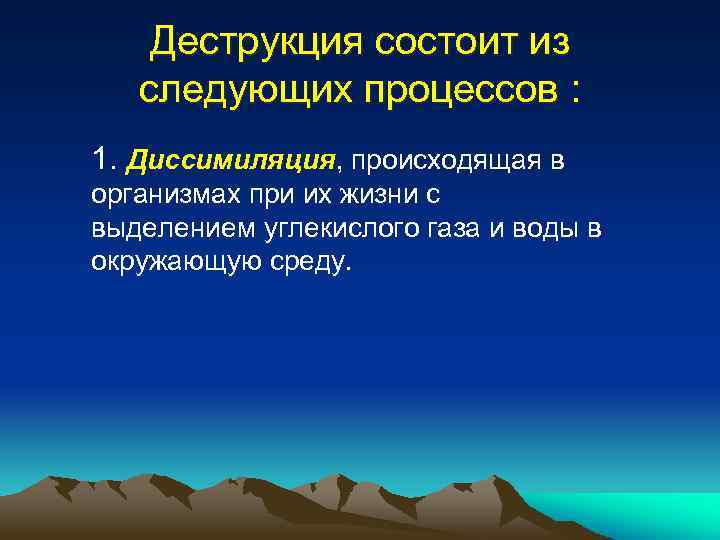 Деструкция состоит из следующих процессов :

1. Диссимиляция, происходящая в организмах при их жизни с выделением углекислого газа и воды в окружающую среду.